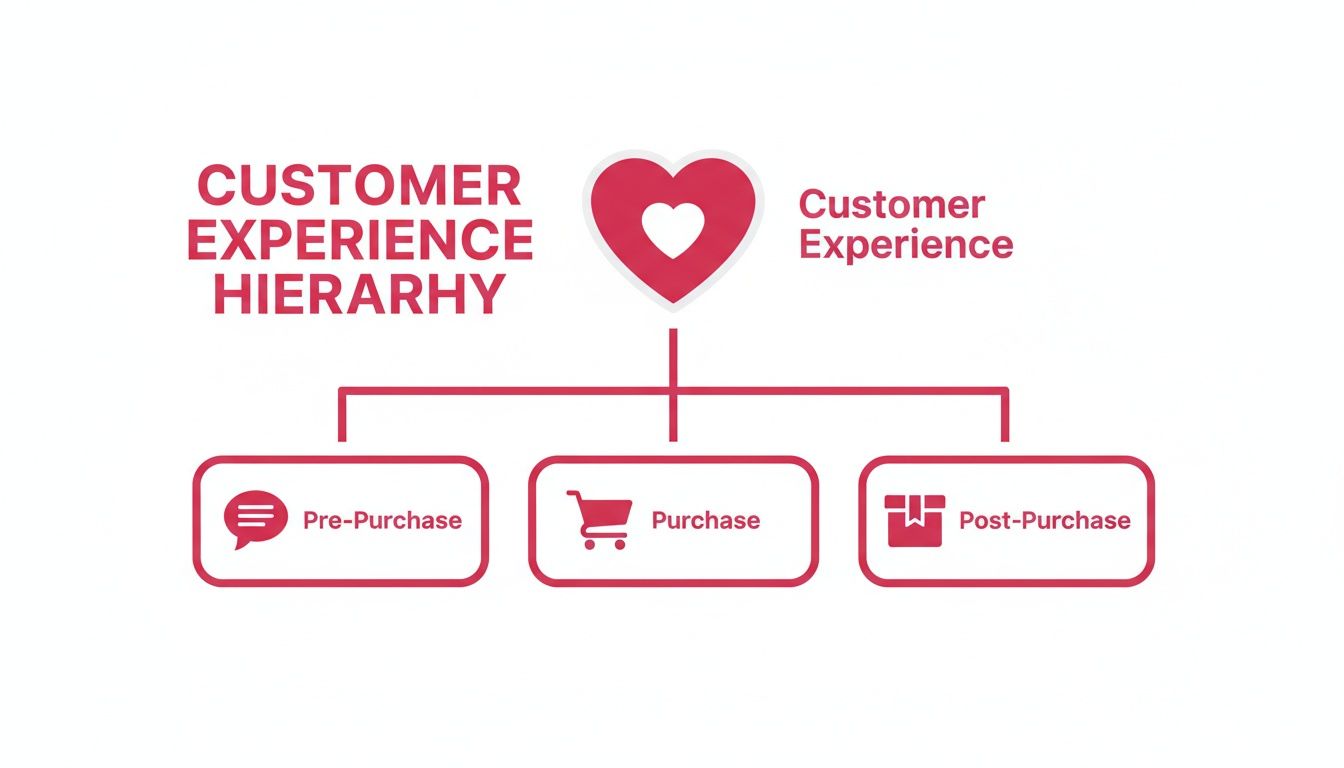 CUSTOMER EXPERIENCE HIERARHY

Customer Experience

Pre-Purchase

Purchase

Post-Purchase